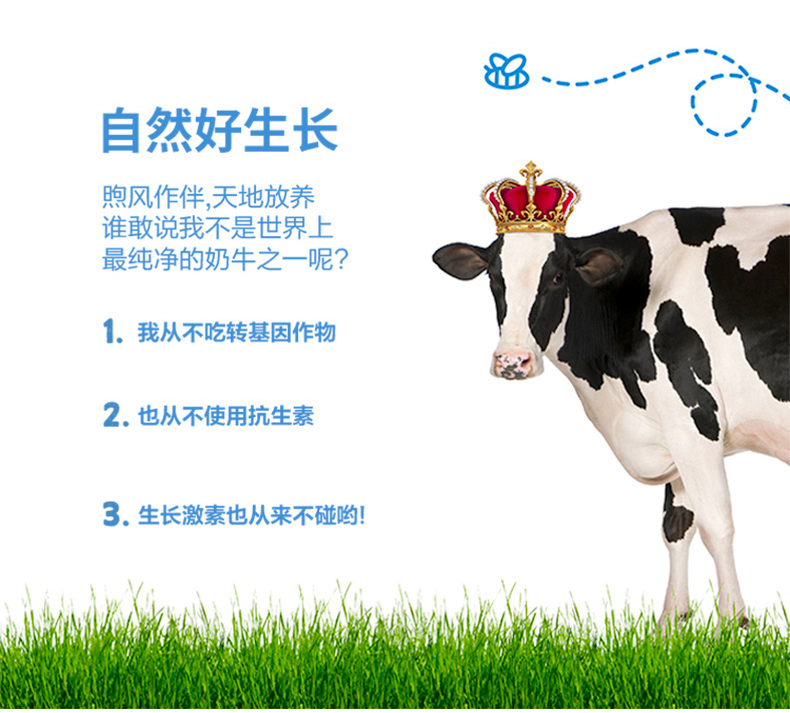 自然好生长

煦风作伴,天地放养
谁敢说我不是世界上
最纯净的奶牛之一呢?

1. 我从不吃转基因作物

2. 也从不使用抗生素

3. 生长激素也从来不碰哟!